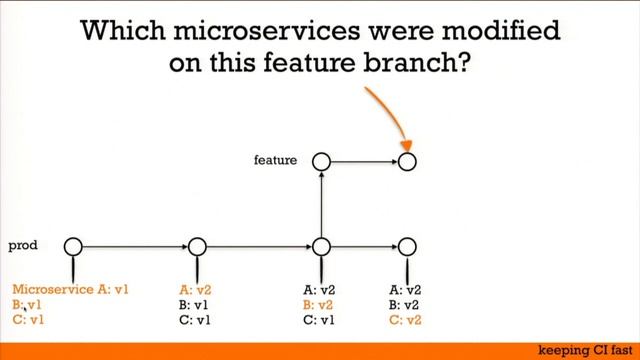 Which microservices were modified on this feature branch?

feature

prod

Microservice A: v1
B: v1
C: v1

A: v2
B: v1
C: v1

A: v2
B: v2
C: v1

A: v2
B: v2
C: v2

keeping CI fast